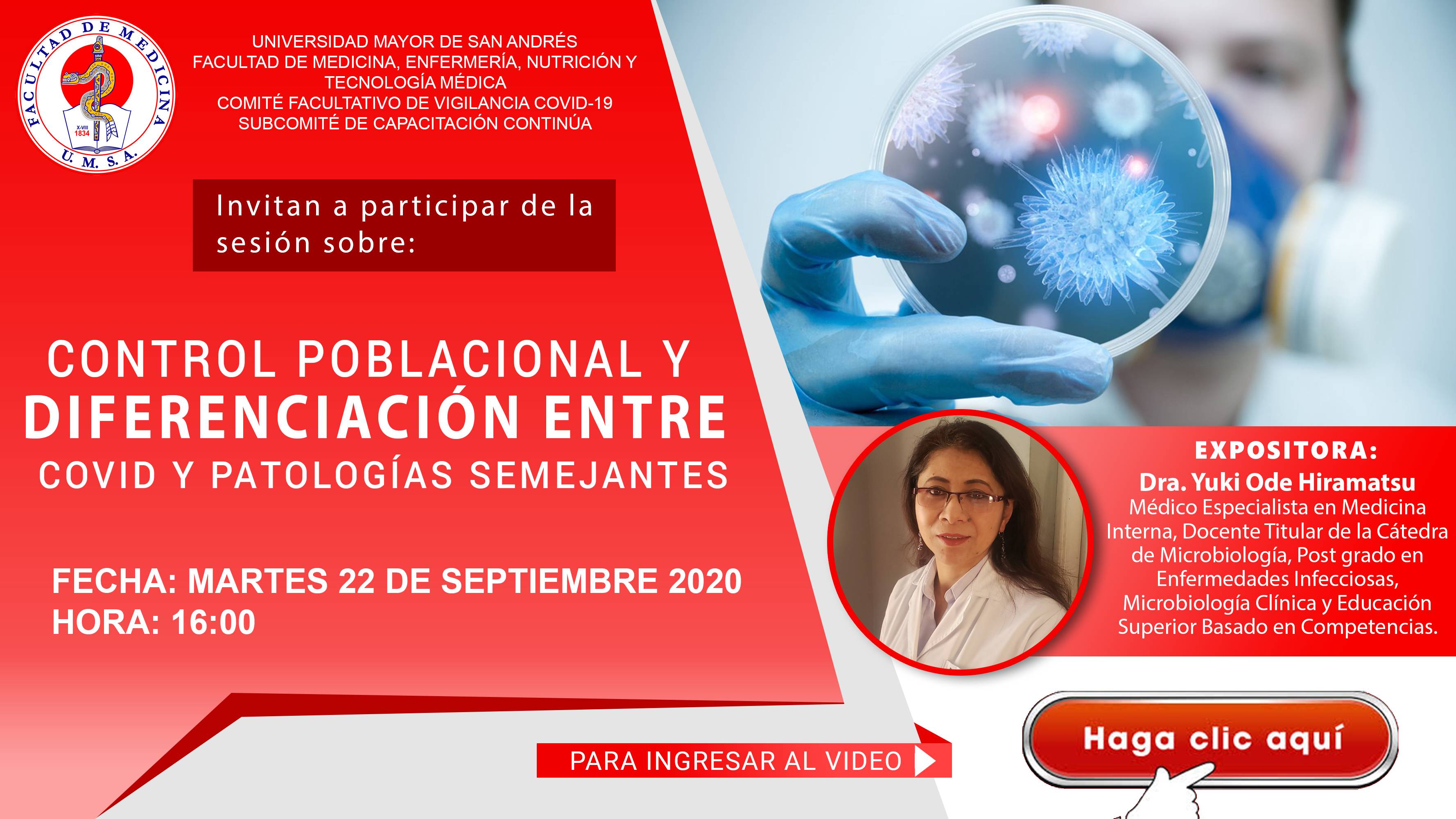 FACULTAD DE MEDICINA
X-VIII
1834
U. M. S. A.

UNIVERSIDAD MAYOR DE SAN ANDRÉS
FACULTAD DE MEDICINA, ENFERMERÍA, NUTRICIÓN Y TECNOLOGÍA MÉDICA
COMITÉ FACULTATIVO DE VIGILANCIA COVID-19
SUBCOMITÉ DE CAPACITACIÓN CONTINÚA

Invitan a participar de la sesión sobre:

CONTROL POBLACIONAL Y DIFERENCIACIÓN ENTRE COVID Y PATOLOGÍAS SEMEJANTES

FECHA: MARTES 22 DE SEPTIEMBRE 2020
HORA: 16:00

EXPOSITORA:
Dra. Yuki Ode Hiramatsu
Médico Especialista en Medicina Interna, Docente Titular de la Cátedra de Microbiología, Post grado en Enfermedades Infecciosas, Microbiología Clínica y Educación Superior Basado en Competencias.

PARA INGRESAR AL VIDEO

Haga clic aquí